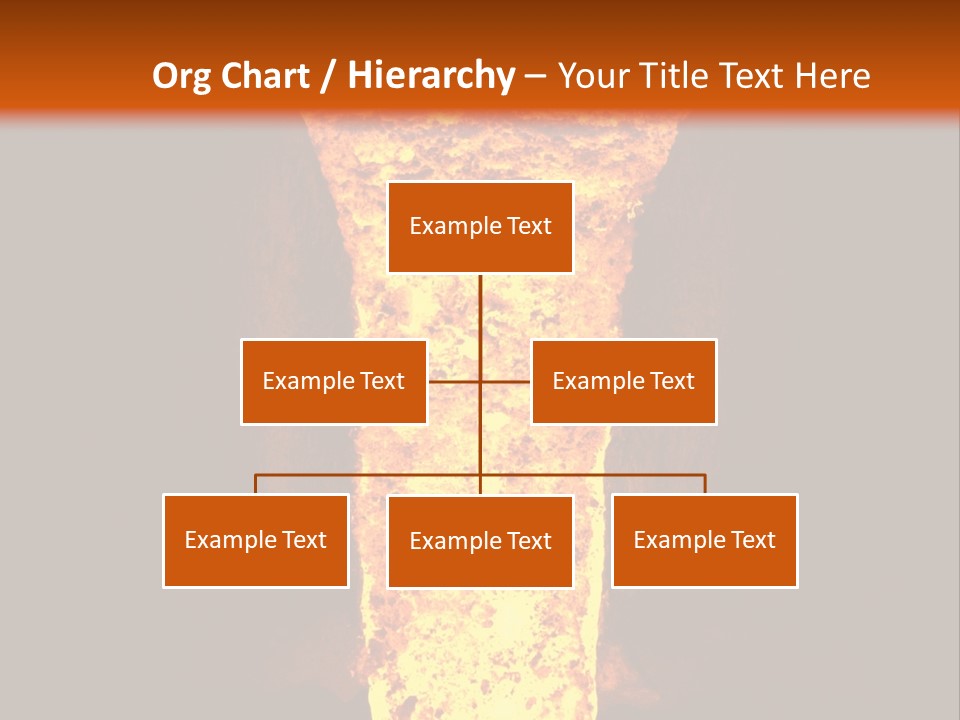 Org Chart / Hierarchy – Your Title Text Here

Example Text

Example Text

Example Text

Example Text

Example Text

Example Text